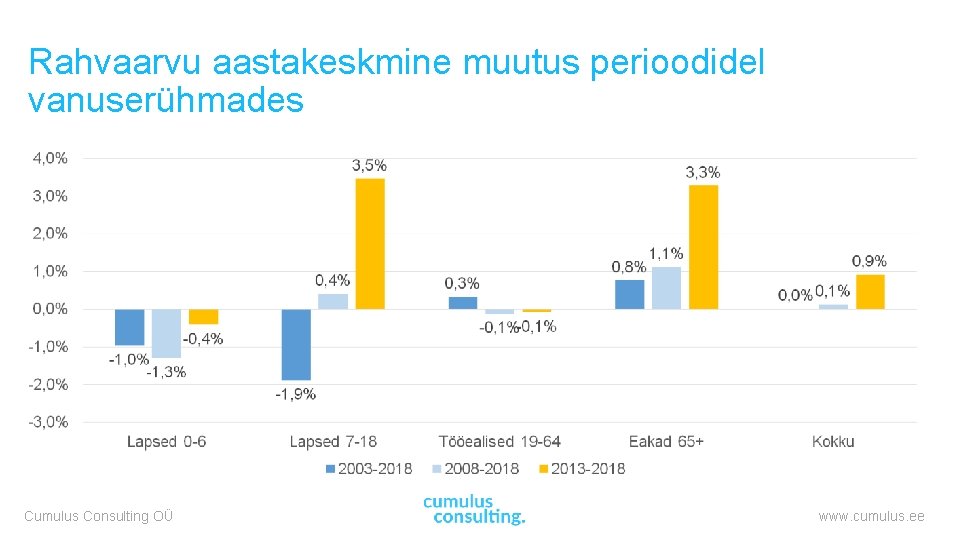 Rahvaarvu aastakeskmine muutus perioodidel vanuserühmades

4,0%
3,0%
2,0%
1,0%
0,0%
-1,0%
-2,0%
-3,0%

-1,0%
-1,3%
-0,4%
-1,9%
0,4%
3,5%
0,3%
-0,1%
-0,1%
0,8%
1,1%
3,3%
0,0%
0,1%
0,9%

Lapsed 0-6
Lapsed 7-18
Tööealised 19-64
Eakad 65+
Kokku

2003-2018
2008-2018
2013-2018

Cumulus Consulting OÜ
cumulus consulting.
www.cumulus.ee